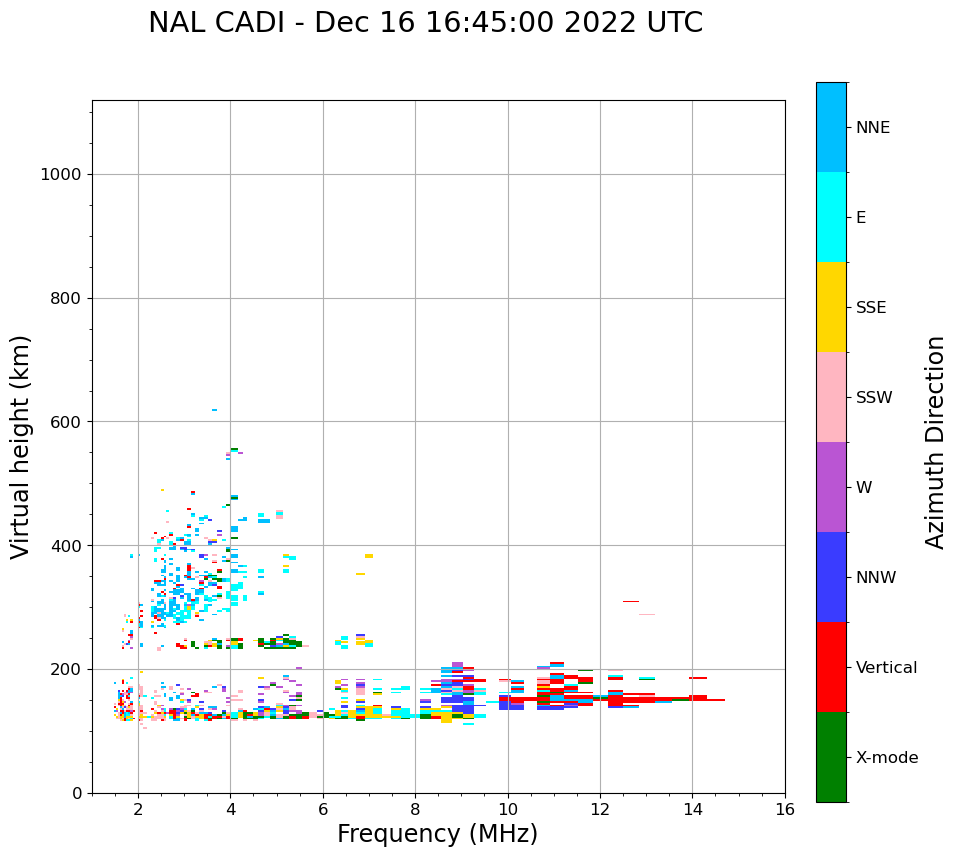 NAL CADI - Dec 16 16:45:00 2022 UTC

Virtual height (km)

1000
800
600
400
200
0

2
4
6
8
10
12
14
16

Frequency (MHz)

NNE
E
SSE
SSW
W
NNW
Vertical
X-mode

Azimuth Direction